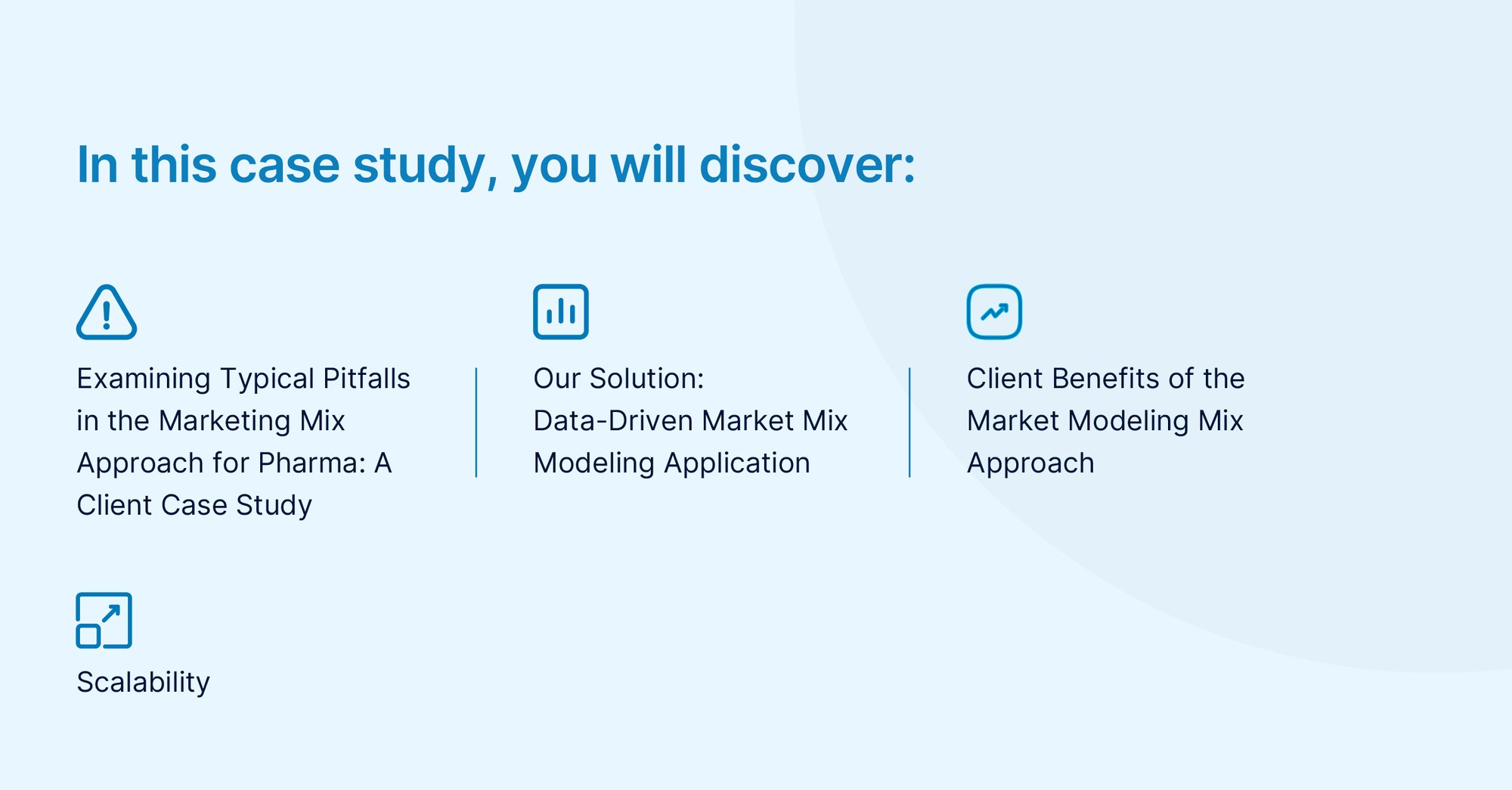 In this case study, you will discover:

Examining Typical Pitfalls in the Marketing Mix Approach for Pharma: A Client Case Study

Our Solution:
Data-Driven Market Mix Modeling Application

Client Benefits of the Market Modeling Mix Approach

Scalability